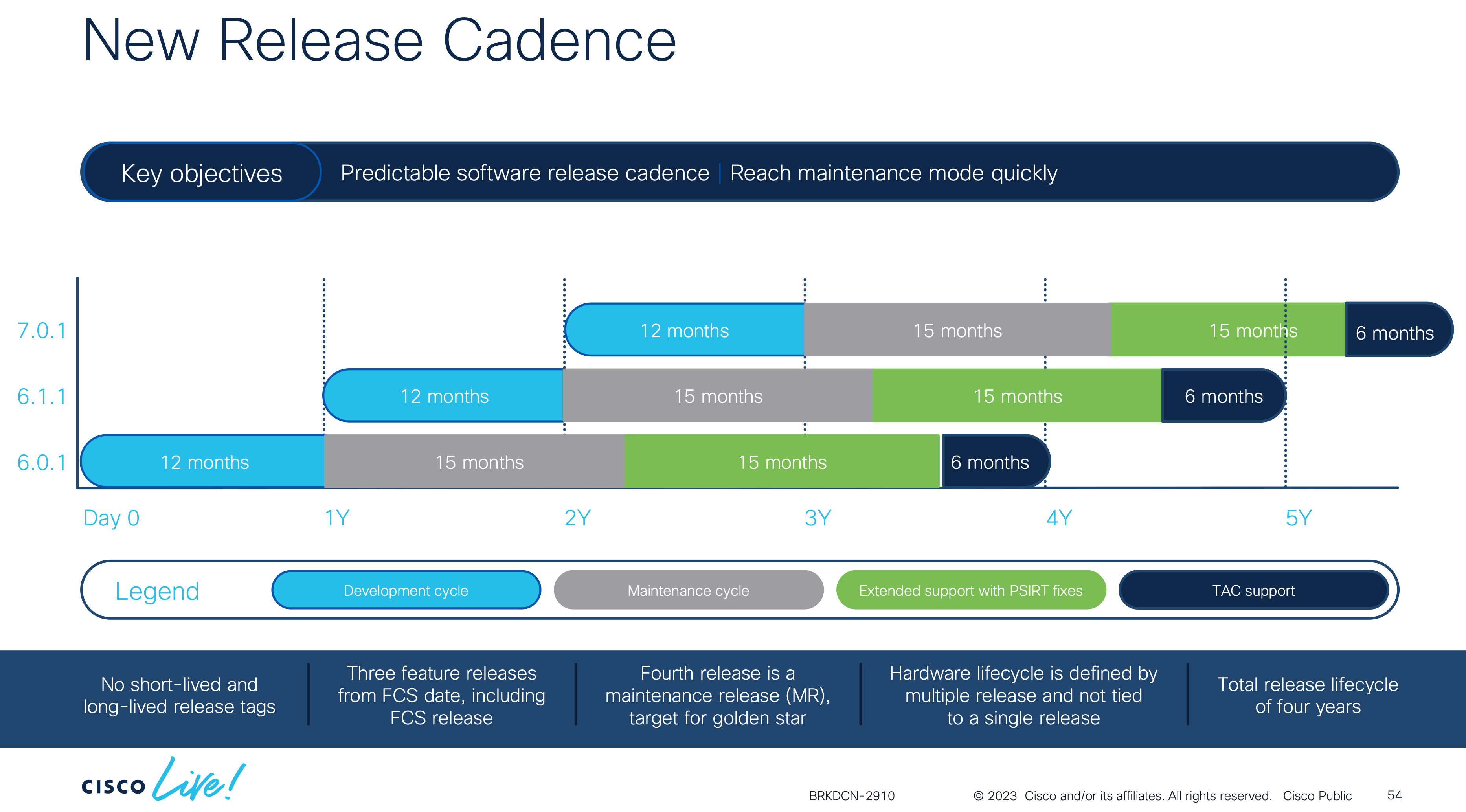 New Release Cadence

Key objectives

Predictable software release cadence | Reach maintenance mode quickly

7.0.1

12 months

15 months

15 months

6 months

6.1.1

12 months

15 months

15 months

6 months

6.0.1

12 months

15 months

15 months

6 months

Day 0

1Y

2Y

3Y

4Y

5Y

Legend

Development cycle

Maintenance cycle

Extended support with PSIRT fixes

TAC support

No short-lived and long-lived release tags

Three feature releases from FCS date, including FCS release

Fourth release is a maintenance release (MR), target for golden star

Hardware lifecycle is defined by multiple release and not tied to a single release

Total release lifecycle of four years

CISCO Live!

BRKDCN-2910

© 2023 Cisco and/or its affiliates. All rights reserved. Cisco Public

54